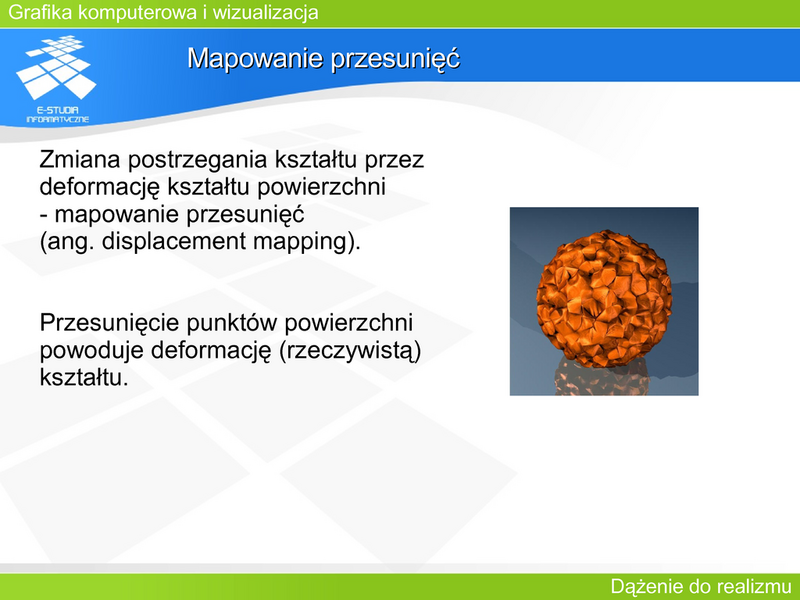 Grafika komputerowa i wizualizacja

E-STUDIA INFORMATYCZNE

Mapowanie przesunięć

Zmiana postrzegania kształtu przez deformację kształtu powierzchni - mapowanie przesunięć (ang. displacement mapping).

Przesunięcie punktów powierzchni powoduje deformację (rzeczywistą) kształtu.

Dążenie do realizmu